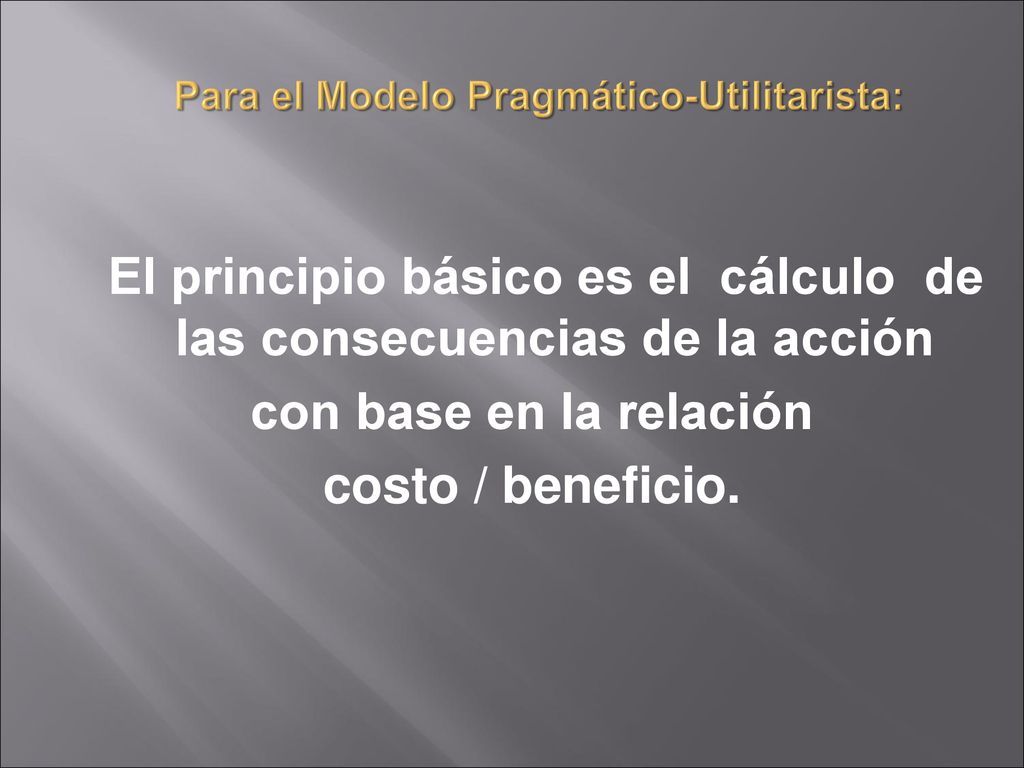 Para el Modelo Pragmático-Utilitarista:

El principio básico es el cálculo de las consecuencias de la acción con base en la relación costo / beneficio.